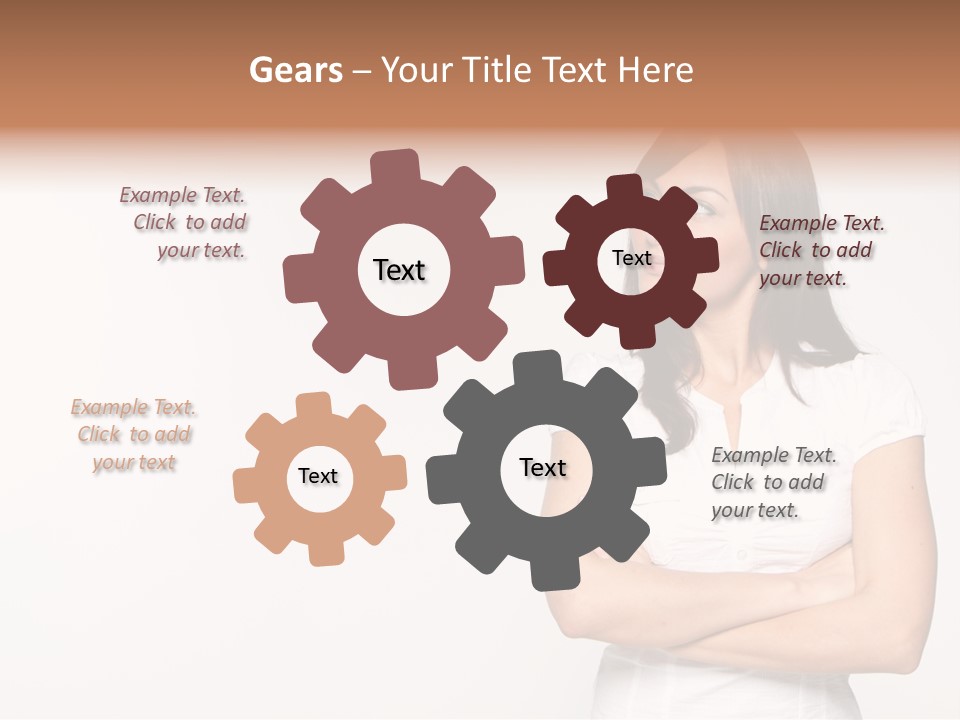 Gears – Your Title Text Here

Example Text. Click to add your text.

Text

Text

Example Text. Click to add your text.

Example Text. Click to add your text

Text

Text

Example Text. Click to add your text.